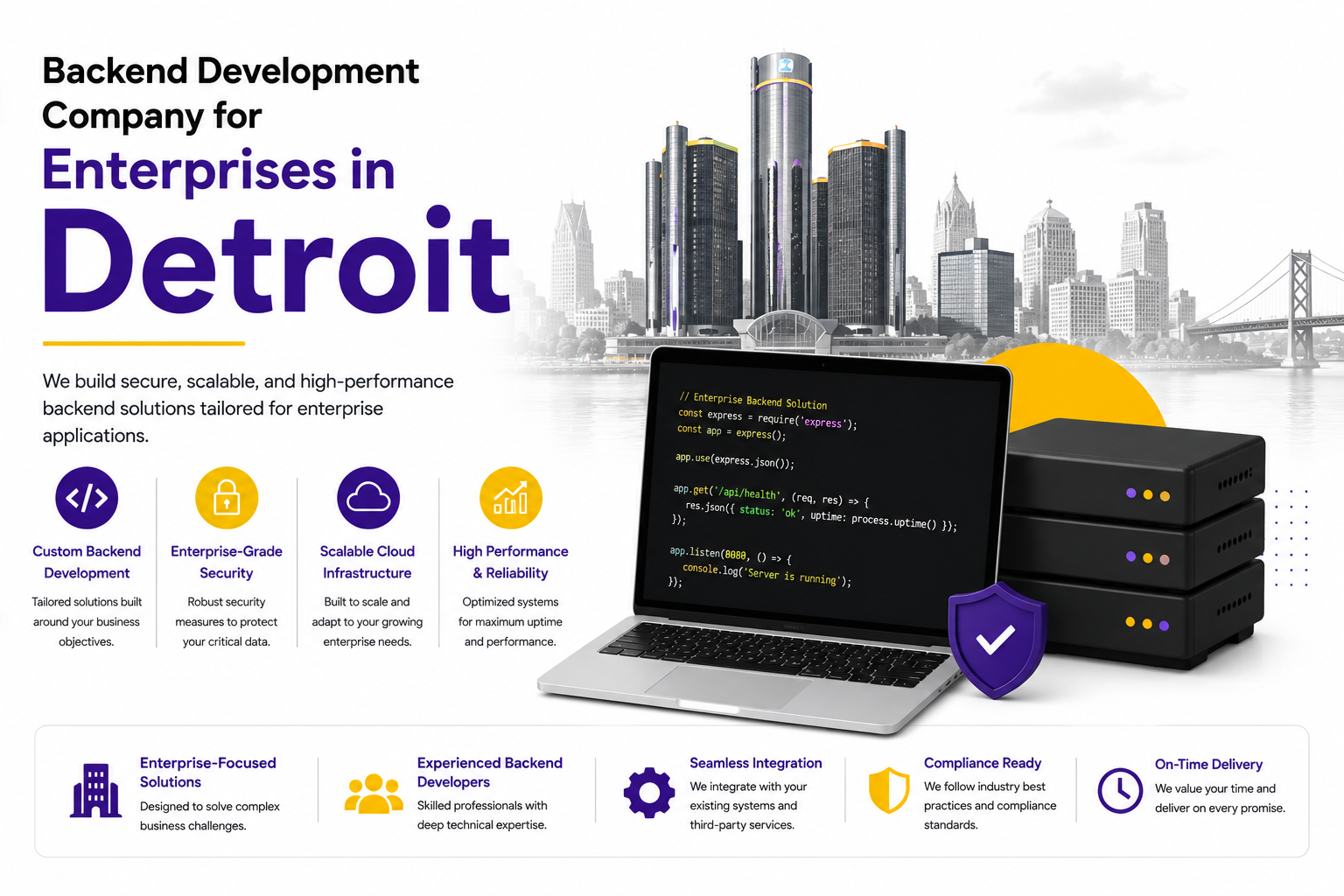 Backend Development Company for Enterprises in Detroit

We build secure, scalable, and high-performance backend solutions tailored for enterprise applications.

Custom Backend Development
Tailored solutions built around your business objectives.

Enterprise-Grade Security
Robust security measures to protect your critical data.

Scalable Cloud Infrastructure
Built to scale and adapt to your growing enterprise needs.

High Performance & Reliability
Optimized systems for maximum uptime and performance.

// Enterprise Backend Solution
const express = require('express');
const app = express();

app.use(express.json());

app.get('/api/health', (req, res) => {
res.json({ status: 'ok', uptime: process.uptime() });
});

app.listen(8080, () => {
console.log('Server is running');
});

Enterprise-Focused Solutions
Designed to solve complex business challenges.

Experienced Backend Developers
Skilled professionals with deep technical expertise.

Seamless Integration
We integrate with your existing systems and third-party services.

Compliance Ready
We follow industry best practices and compliance standards.

On-Time Delivery
We value your time and deliver on every promise.